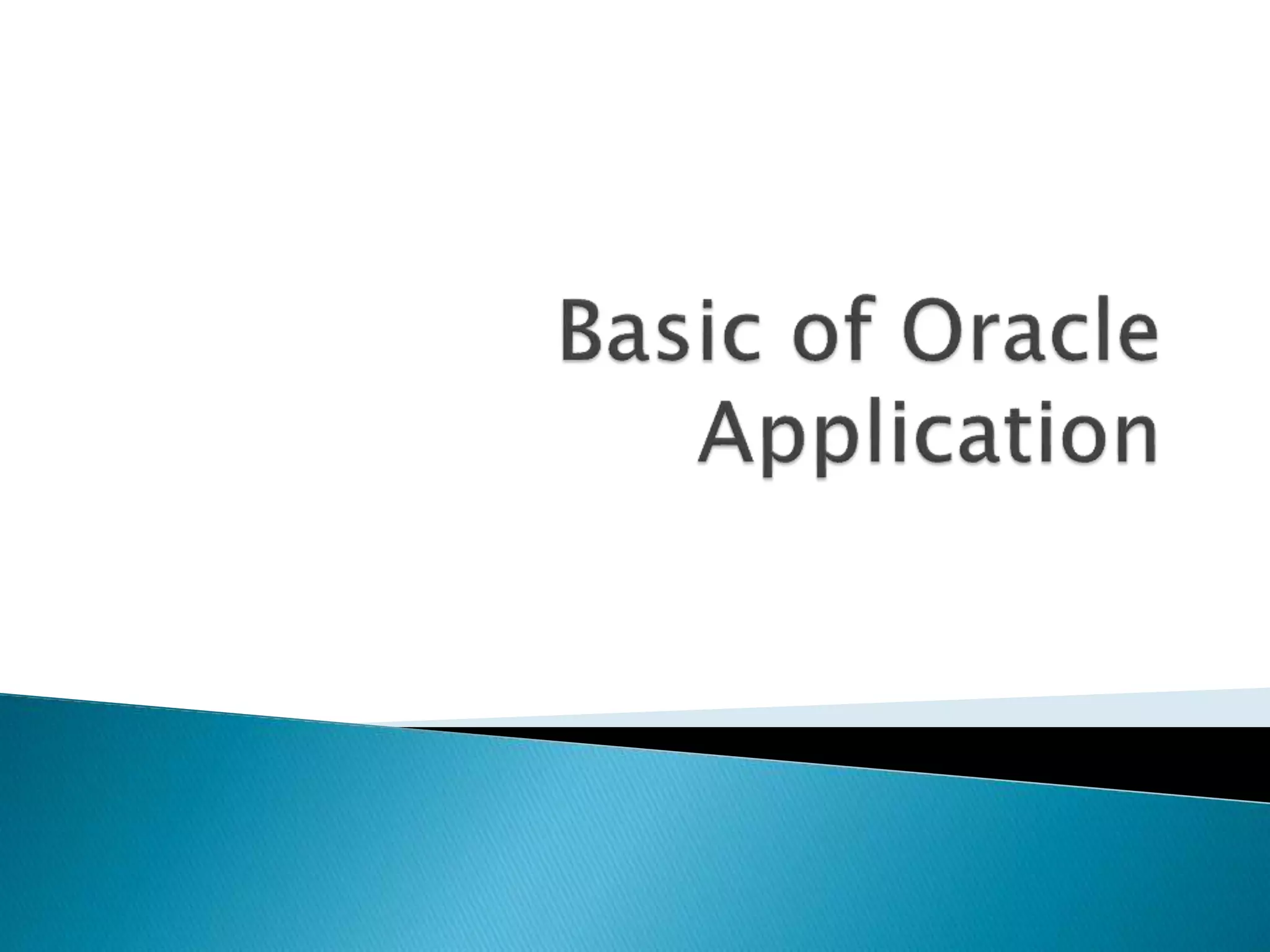 Basic of Oracle Application